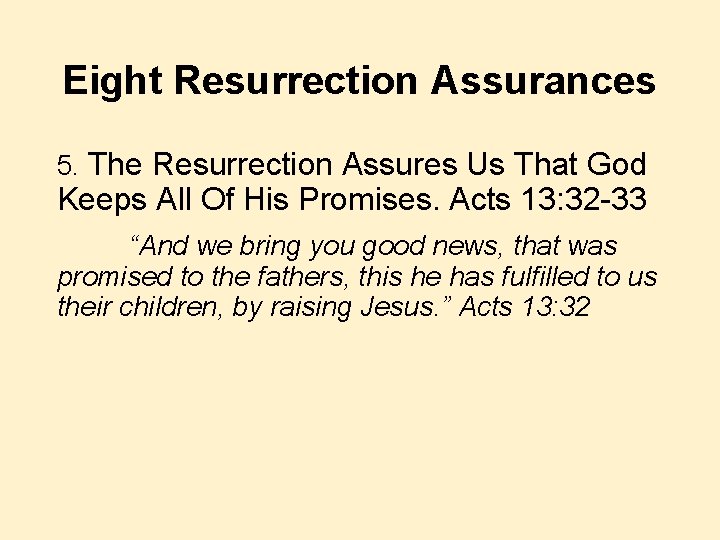 Eight Resurrection Assurances

5. The Resurrection Assures Us That God Keeps All Of His Promises. Acts 13:32-33

“And we bring you good news, that was promised to the fathers, this he has fulfilled to us their children, by raising Jesus.” Acts 13:32